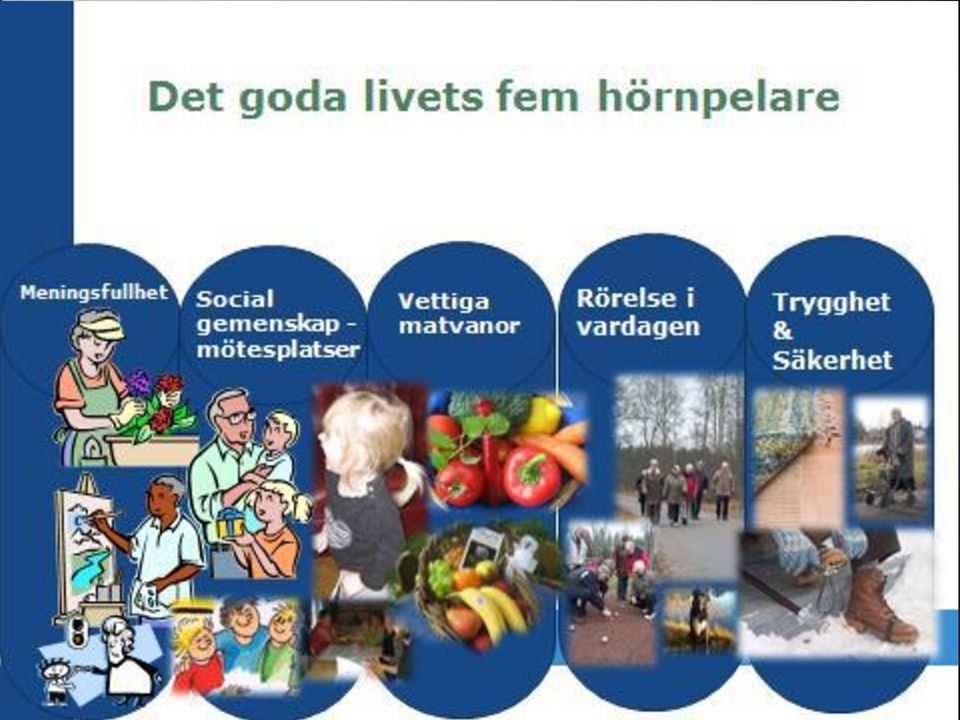 Det goda livets fem hörnpelare

Meningsfullhet

Social gemenskap - mötesplatser

Vettiga matvanor

Rörelse i vardagen

Trygghet & Säkerhet